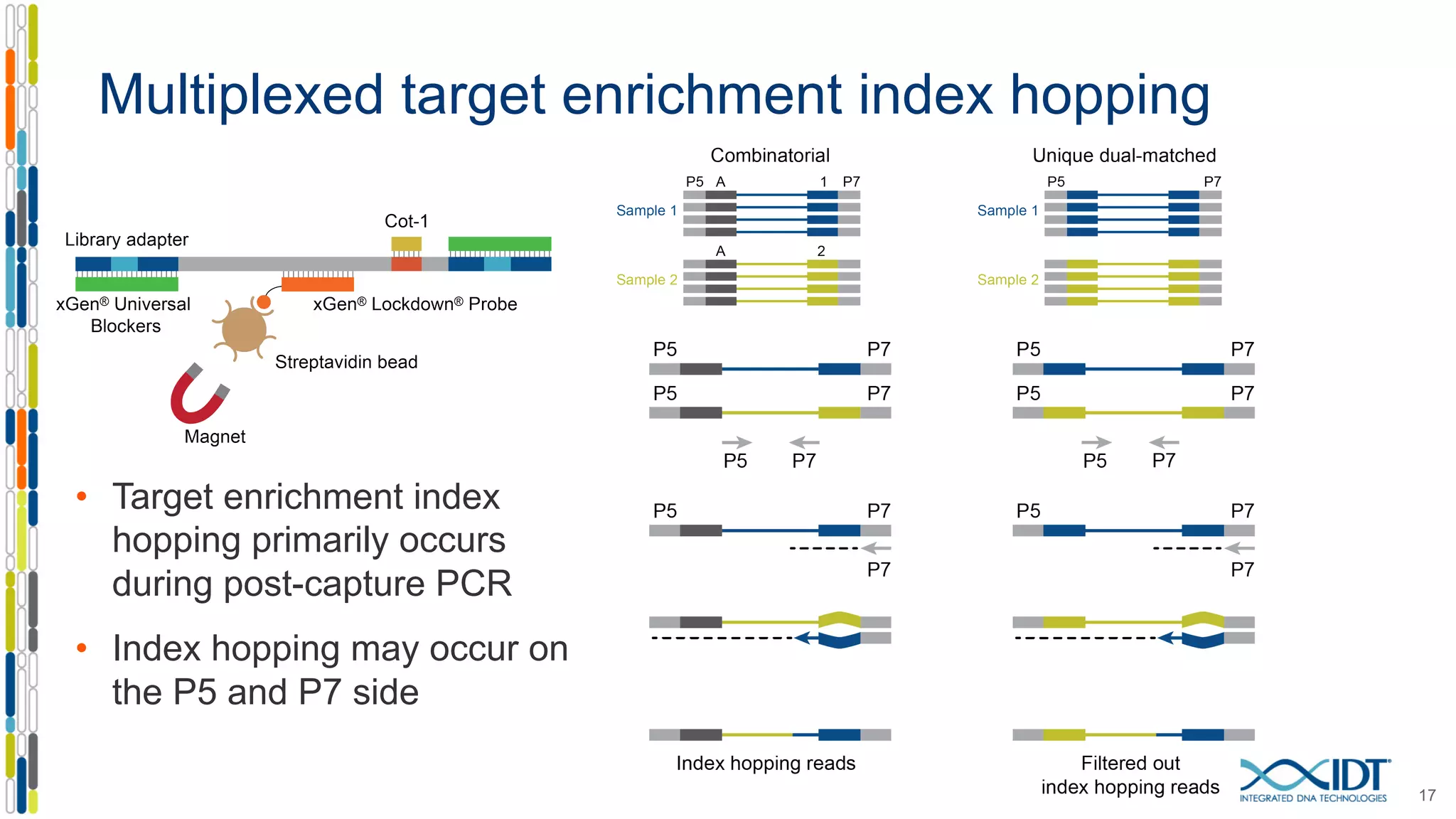 Multiplexed target enrichment index hopping

Library adapter

Cot-1

xGen® Universal Blockers

xGen® Lockdown® Probe

Streptavidin bead

Magnet

• Target enrichment index hopping primarily occurs during post-capture PCR

• Index hopping may occur on the P5 and P7 side

Combinatorial

P5 A 1 P7

Sample 1

A 2

Sample 2

P5 P7

P5 P7

P5 P7

P5 P7

P7

Index hopping reads

Unique dual-matched

P5 P7

Sample 1

Sample 2

P5 P7

P5 P7

P5 P7

P5 P7

P7

Filtered out index hopping reads

IDT
INTEGRATED DNA TECHNOLOGIES

17